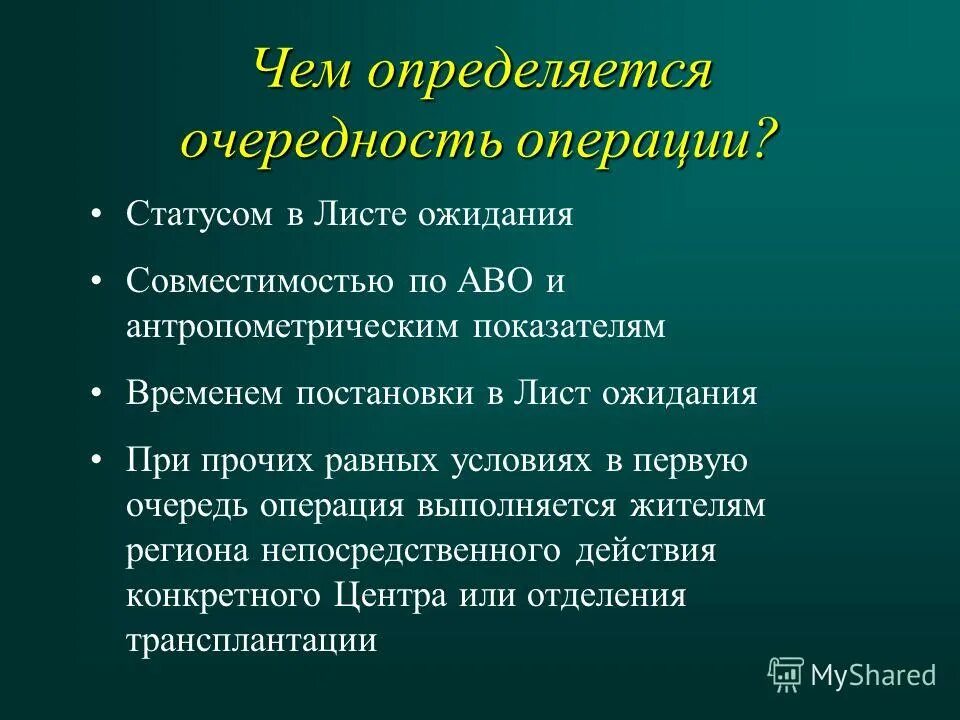 Чем определяется очередность операции?

• Статусом в Листе ожидания

• Совместимостью по АВО и антропометрическим показателям

• Временем постановки в Лист ожидания

• При прочих равных условиях в первую очередь операция выполняется жителям региона непосредственного действия конкретного Центра или отделения трансплантации

MyShared